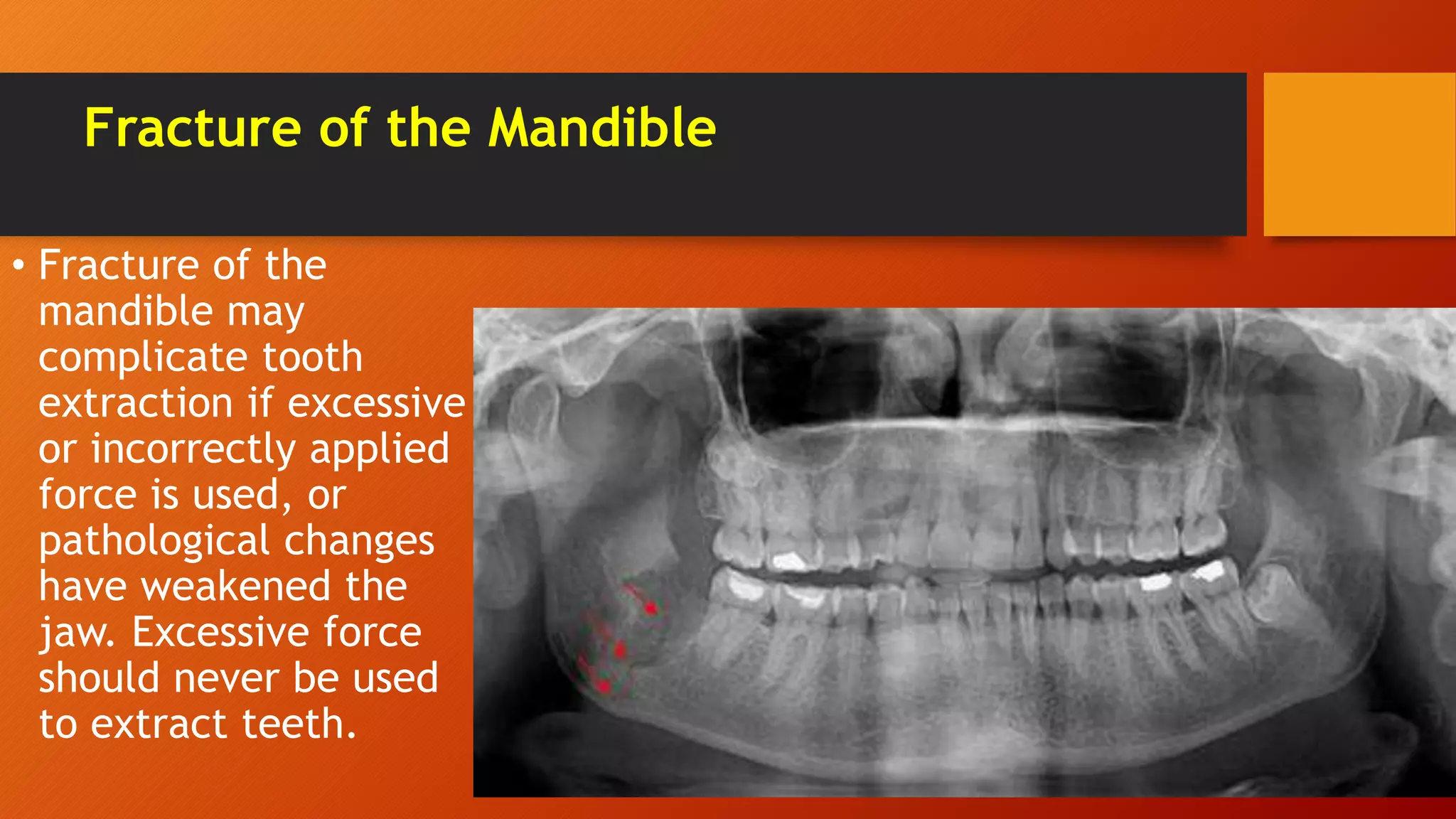 Fracture of the Mandible

• Fracture of the mandible may complicate tooth extraction if excessive or incorrectly applied force is used, or pathological changes have weakened the jaw. Excessive force should never be used to extract teeth.